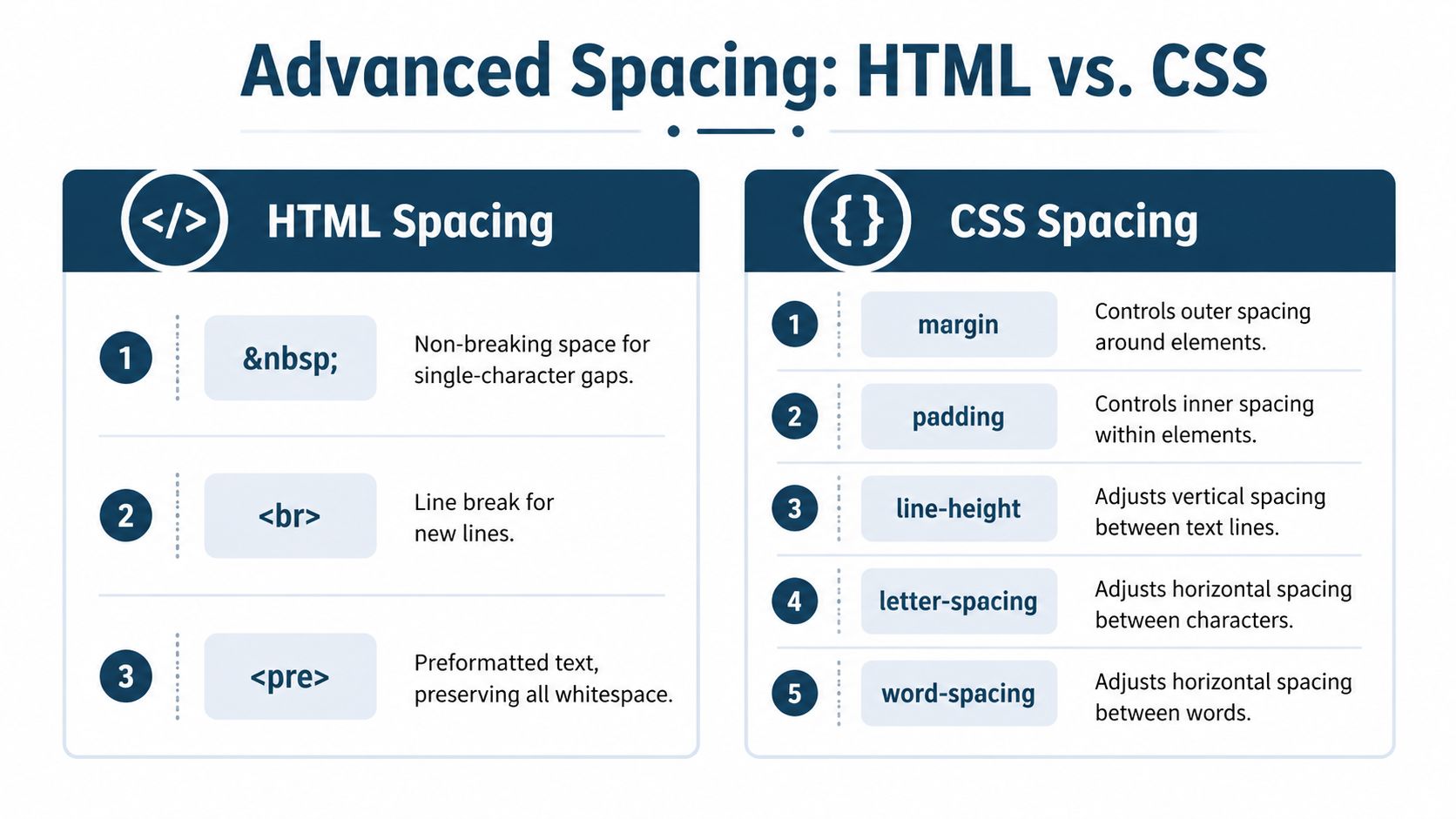 Advanced Spacing: HTML vs. CSS

</> HTML Spacing

1 &nbsp; Non-breaking space for single-character gaps.

2 <br> Line break for new lines.

3 <pre> Preformatted text, preserving all whitespace.

{ } CSS Spacing

1 margin Controls outer spacing around elements.

2 padding Controls inner spacing within elements.

3 line-height Adjusts vertical spacing between text lines.

4 letter-spacing Adjusts horizontal spacing between characters.

5 word-spacing Adjusts horizontal spacing between words.